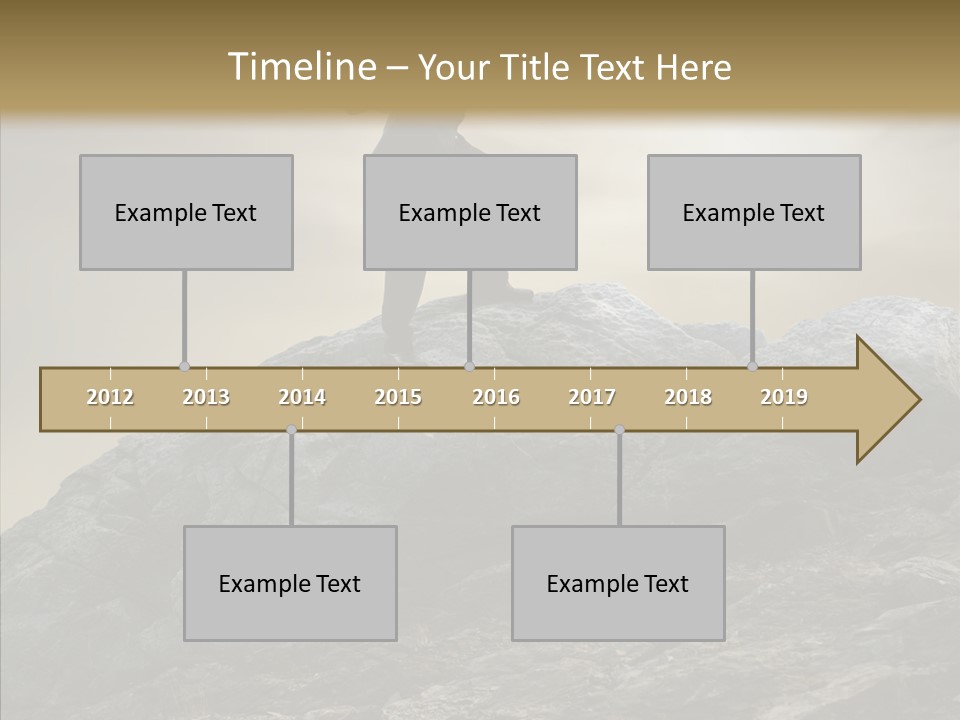 Timeline – Your Title Text Here

Example Text

Example Text

Example Text

2012 2013 2014 2015 2016 2017 2018 2019

Example Text

Example Text